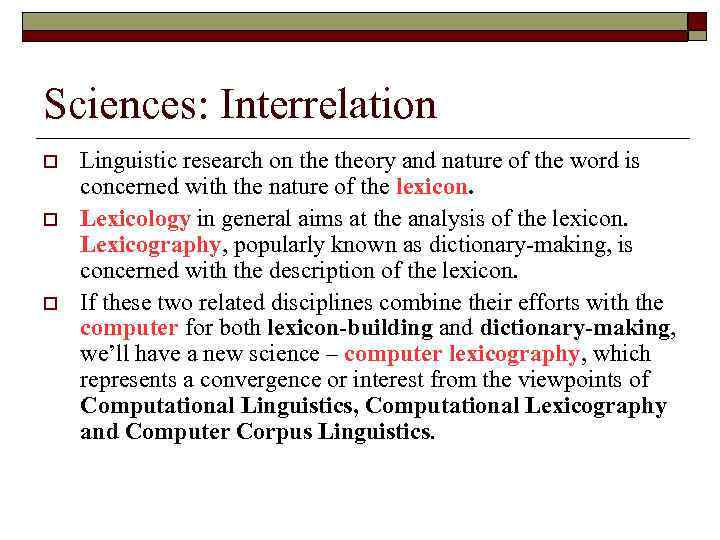 Sciences: Interrelation

Linguistic research on the theory and nature of the word is concerned with the nature of the lexicon.

Lexicology in general aims at the analysis of the lexicon. Lexicography, popularly known as dictionary-making, is concerned with the description of the lexicon.

If these two related disciplines combine their efforts with the computer for both lexicon-building and dictionary-making, we'll have a new science – computer lexicography, which represents a convergence or interest from the viewpoints of Computational Linguistics, Computational Lexicography and Computer Corpus Linguistics.